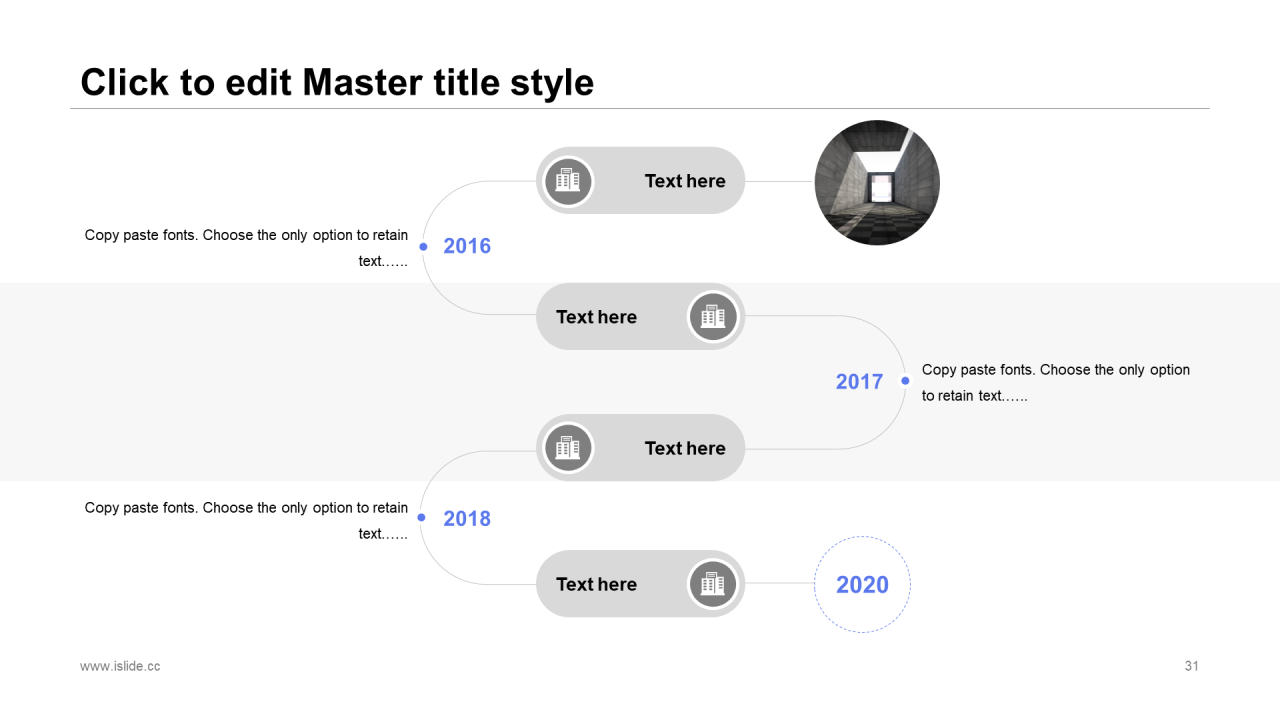 Click to edit Master title style

Text here

Copy paste fonts. Choose the only option to retain text……

2016

Text here

2017

Copy paste fonts. Choose the only option to retain text……

Text here

Copy paste fonts. Choose the only option to retain text……

2018

Text here

2020

www.islide.cc

31